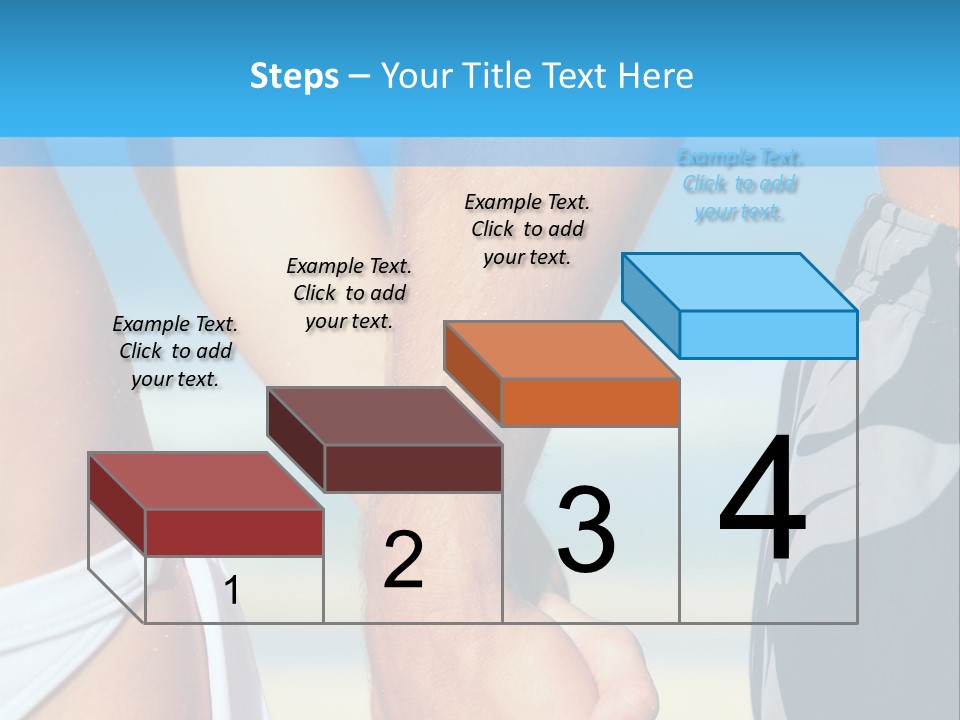 Steps – Your Title Text Here

Example Text. Click to add your text.

Example Text. Click to add your text.

Example Text. Click to add your text.

Example Text. Click to add your text.

1

2

3

4